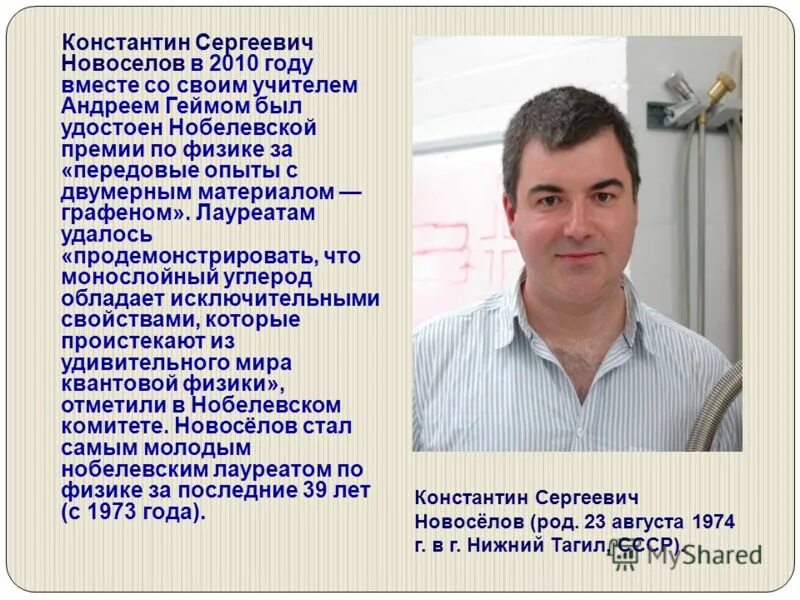 Константин Сергеевич Новоселов в 2010 году вместе со своим учителем Андреем Геймом был удостоен Нобелевской премии по физике за «передовые опыты с двумерным материалом — графеном». Лауреатам удалось «продемонстрировать, что монослойный углерод обладает исключительными свойствами, которые проистекают из удивительного мира квантовой физики», отметили в Нобелевском комитете. Новосёлов стал самым молодым нобелевским лауреатом по физике за последние 39 лет (с 1973 года).

Константин Сергеевич Новосёлов (род. 23 августа 1974 г. в г. Нижний Тагил, СССР).

MyShared